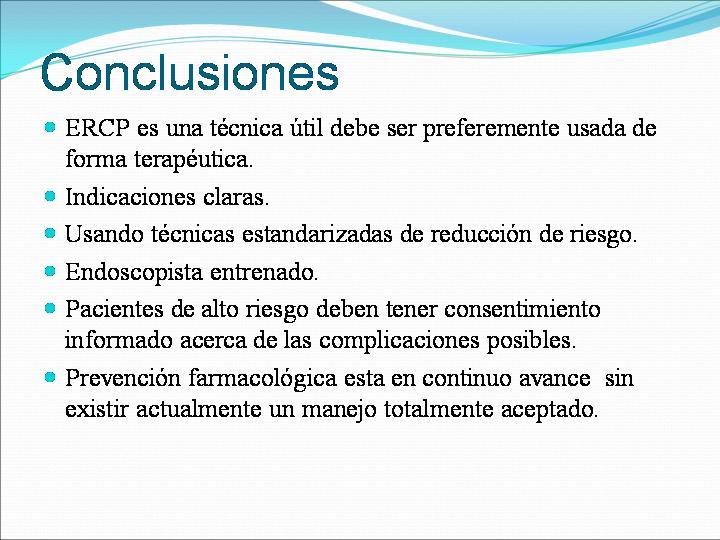 Conclusiones

- ERCP es una técnica útil debe ser preferemente usada de forma terapéutica.
- Indicaciones claras.
- Usando técnicas estandarizadas de reducción de riesgo.
- Endoscopista entrenado.
- Pacientes de alto riesgo deben tener consentimiento informado acerca de las complicaciones posibles.
- Prevención farmacológica esta en continuo avance sin existir actualmente un manejo totalmente aceptado.